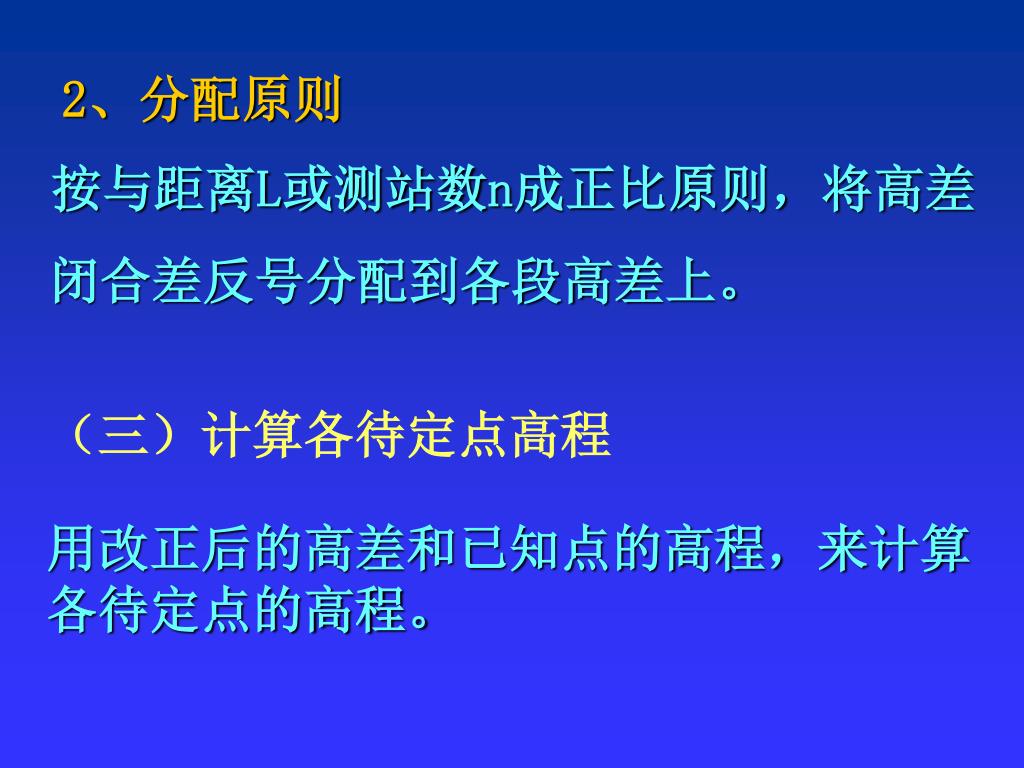 2、分配原则

按与距离L或测站数n成正比原则，将高差闭合差反号分配到各段高差上。

（三）计算各待定点高程

用改正后的高差和已知点的高程，来计算各待定点的高程。